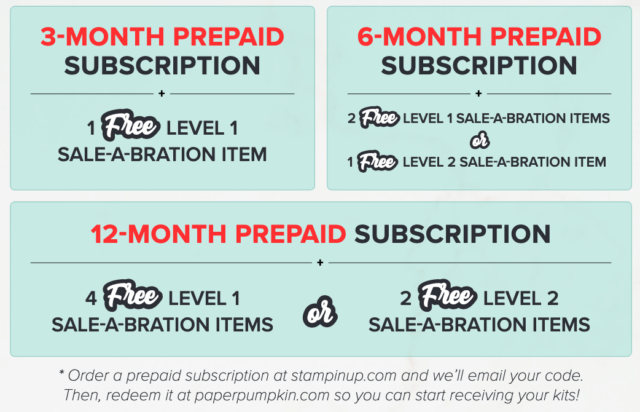 3-MONTH PREPAID SUBSCRIPTION

+

1 Free LEVEL 1 SALE-A-BRATION ITEM

6-MONTH PREPAID SUBSCRIPTION

+

2 Free LEVEL 1 SALE-A-BRATION ITEMS
or
1 Free LEVEL 2 SALE-A-BRATION ITEM

12-MONTH PREPAID SUBSCRIPTION

+

4 Free LEVEL 1 SALE-A-BRATION ITEMS

or

2 Free LEVEL 2 SALE-A-BRATION ITEMS

* Order a prepaid subscription at stampinup.com and we'll email your code. Then, redeem it at paperpumpkin.com so you can start receiving your kits!